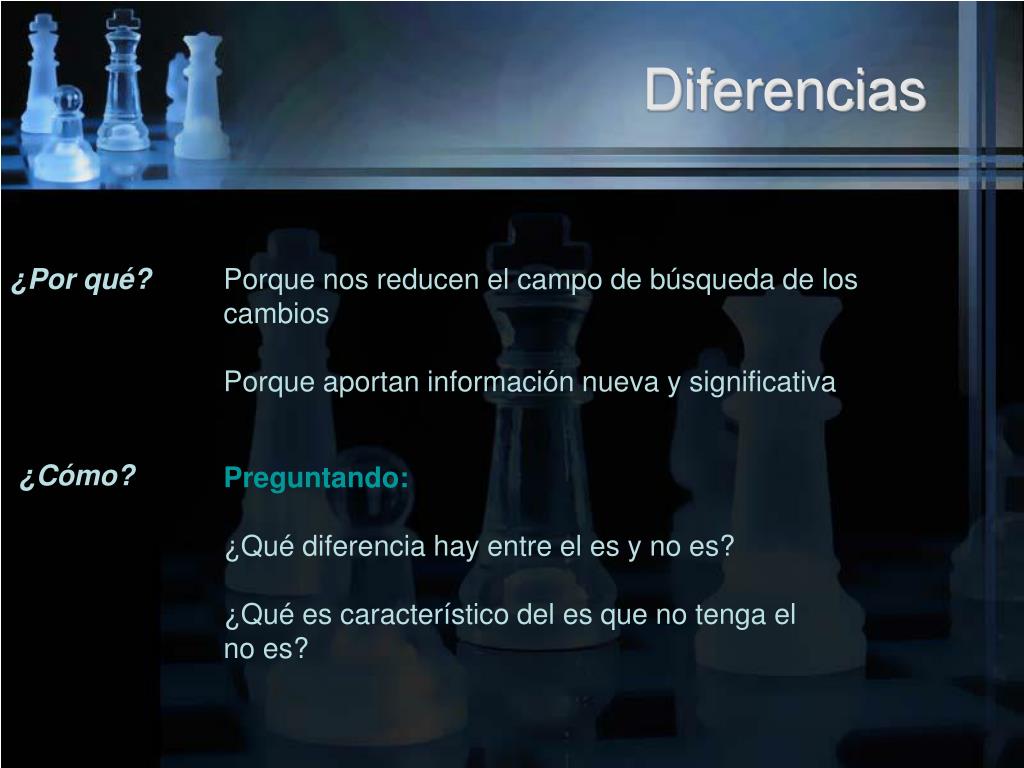 Diferencias

¿Por qué?

Porque nos reducen el campo de búsqueda de los cambios

Porque aportan información nueva y significativa

¿Cómo?

Preguntando:

¿Qué diferencia hay entre el es y no es?

¿Qué es característico del es que no tenga el no es?